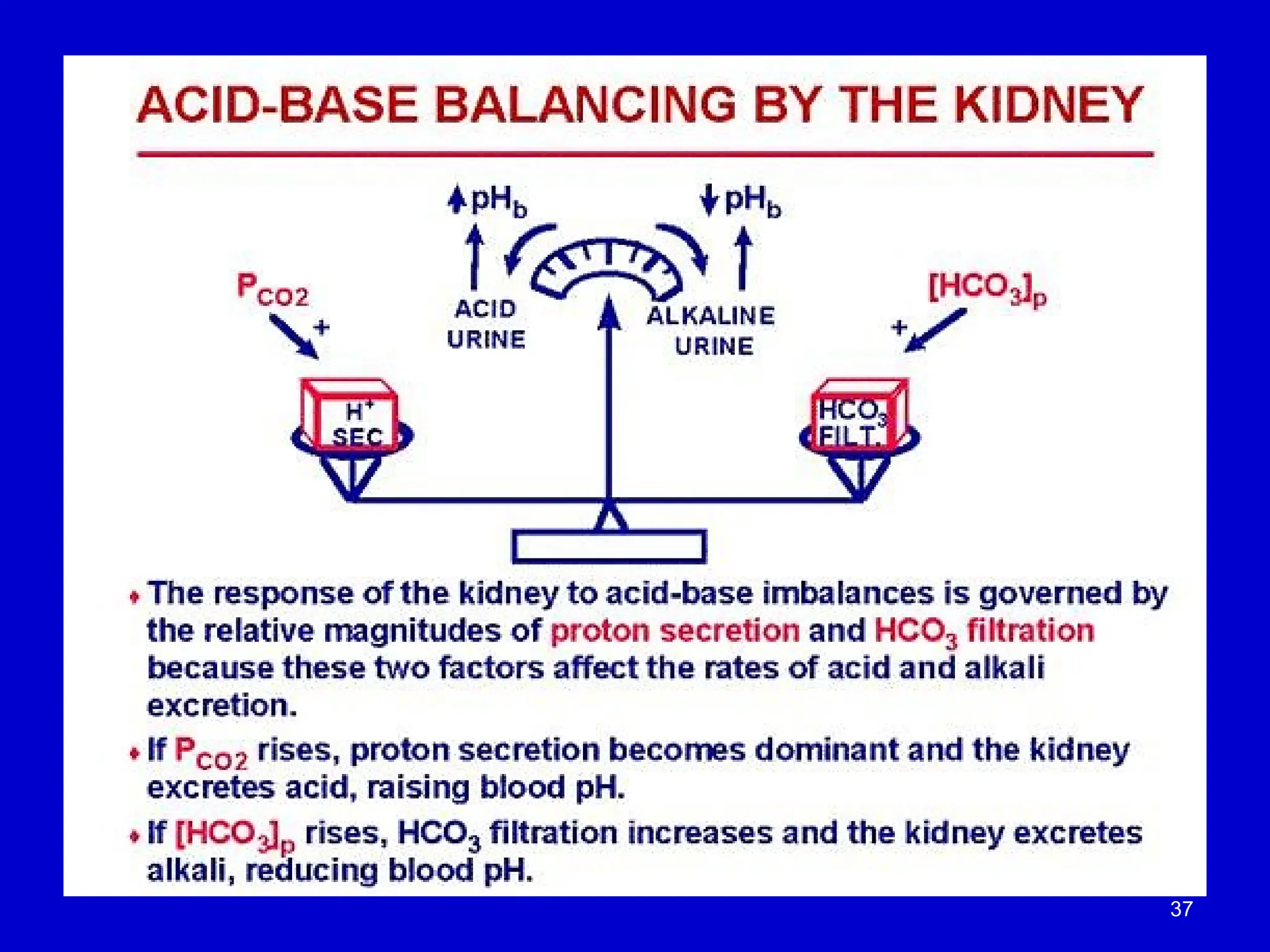 ACID-BASE BALANCING BY THE KIDNEY

$\uparrow pH_b$

$\downarrow pH_b$

$P_{CO2}$

+

ACID URINE

ALKALINE URINE

$[HCO_3]_p$

+

$H^+$ SEC

$HCO_3$ FILT.

• The response of the kidney to acid-base imbalances is governed by the relative magnitudes of proton secretion and $HCO_3$ filtration because these two factors affect the rates of acid and alkali excretion.

• If $P_{CO2}$ rises, proton secretion becomes dominant and the kidney excretes acid, raising blood pH.

• If $[HCO_3]_p$ rises, $HCO_3$ filtration increases and the kidney excretes alkali, reducing blood pH.

37